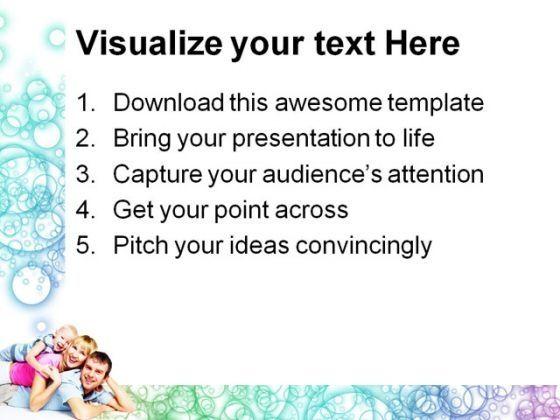 Visualize your text Here

1. Download this awesome template
2. Bring your presentation to life
3. Capture your audience's attention
4. Get your point across
5. Pitch your ideas convincingly